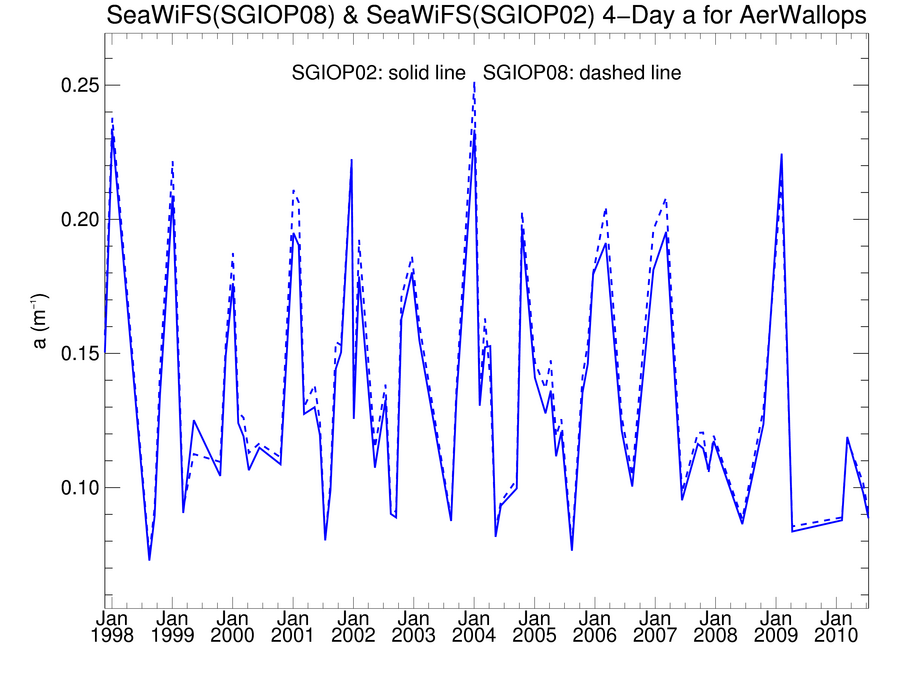 SeaWiFS(SGIOP08) & SeaWiFS(SGIOP02) 4−Day a for AerWallops

SGIOP02: solid line SGIOP08: dashed line

a ($m^{-1}$)

0.25
0.20
0.15
0.10

Jan 1998
Jan 1999
Jan 2000
Jan 2001
Jan 2002
Jan 2003
Jan 2004
Jan 2005
Jan 2006
Jan 2007
Jan 2008
Jan 2009
Jan 2010